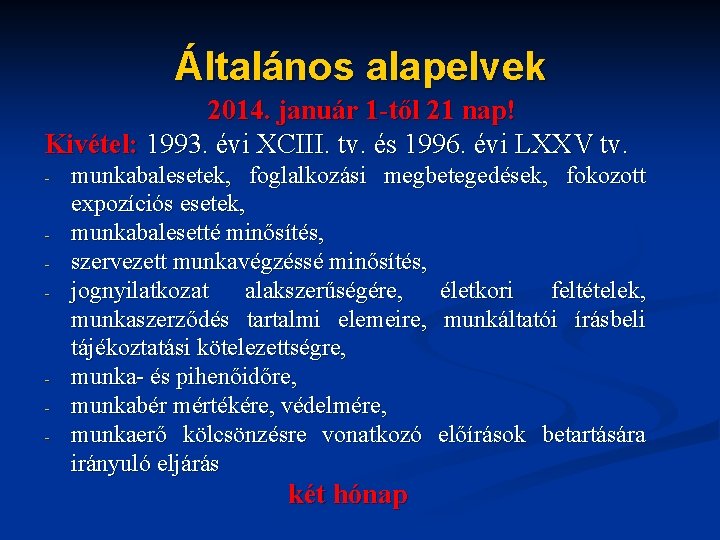 Általános alapelvek

2014. január 1-től 21 nap!

Kivétel: 1993. évi XCIII. tv. és 1996. évi LXXV tv.

- munkabalesetek, foglalkozási megbetegedések, fokozott expozíciós esetek,
- munkabalesetté minősítés,
- szervezett munkavégzéssé minősítés,
- jognyilatkozat alakszerűségére, életkori feltételek, munkaszerződés tartalmi elemeire, munkáltatói írásbeli tájékoztatási kötelezettségre,
- munka- és pihenőidőre,
- munkabér mértékére, védelmére,
- munkaerő kölcsönzésre vonatkozó előírások betartására irányuló eljárás

két hónap